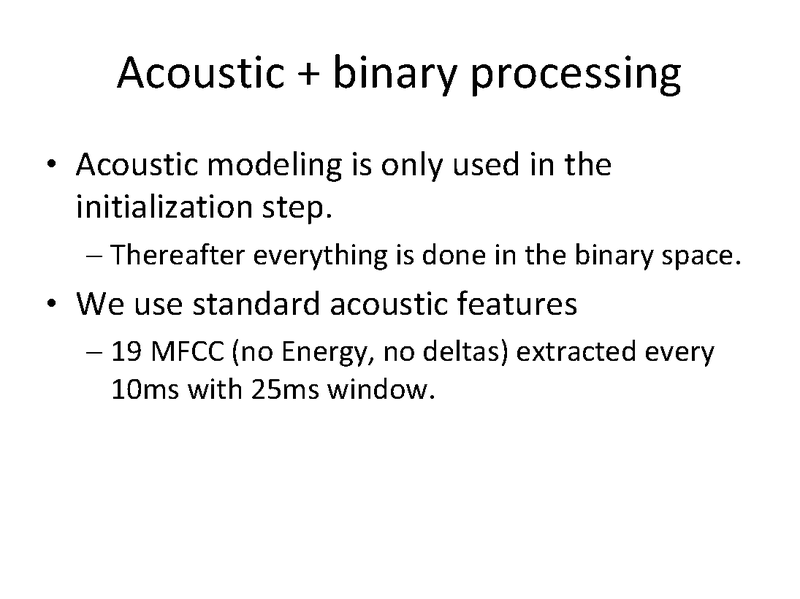 Acoustic + binary processing

• Acoustic modeling is only used in the initialization step.
– Thereafter everything is done in the binary space.

• We use standard acoustic features
– 19 MFCC (no Energy, no deltas) extracted every 10ms with 25ms window.